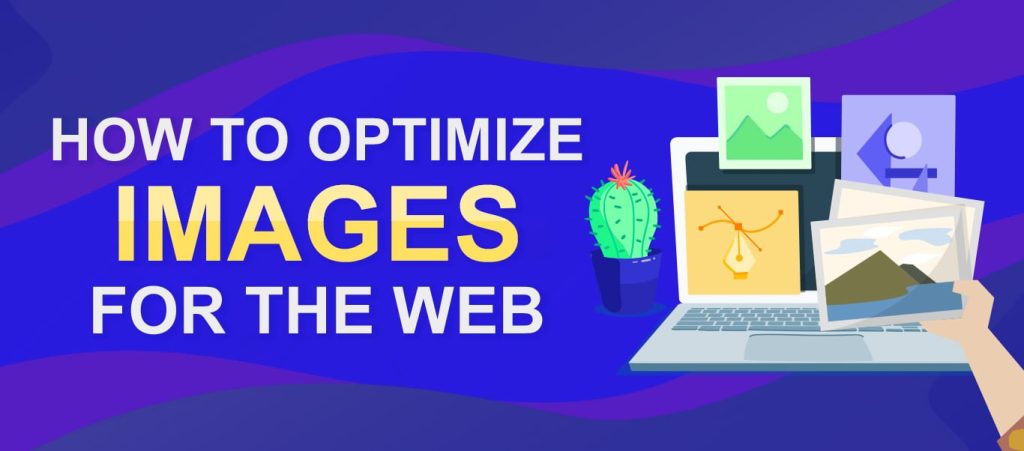 HOW TO OPTIMIZE
IMAGES
FOR THE WEB